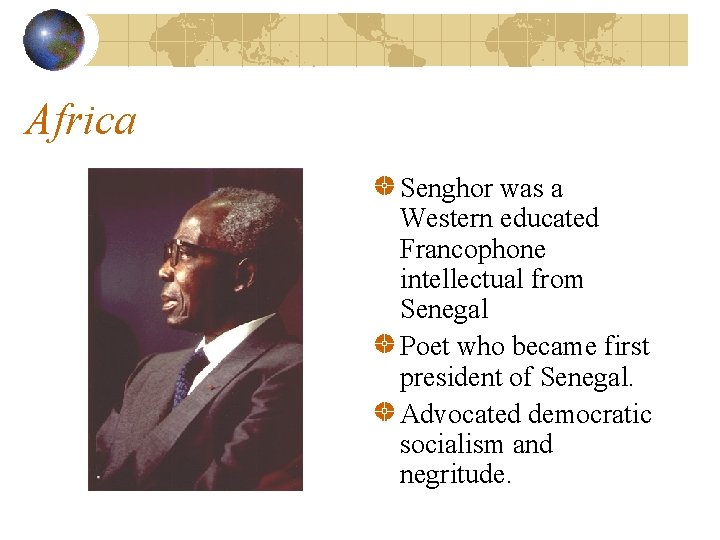 Africa

Senghor was a Western educated Francophone intellectual from Senegal

Poet who became first president of Senegal.

Advocated democratic socialism and negritude.